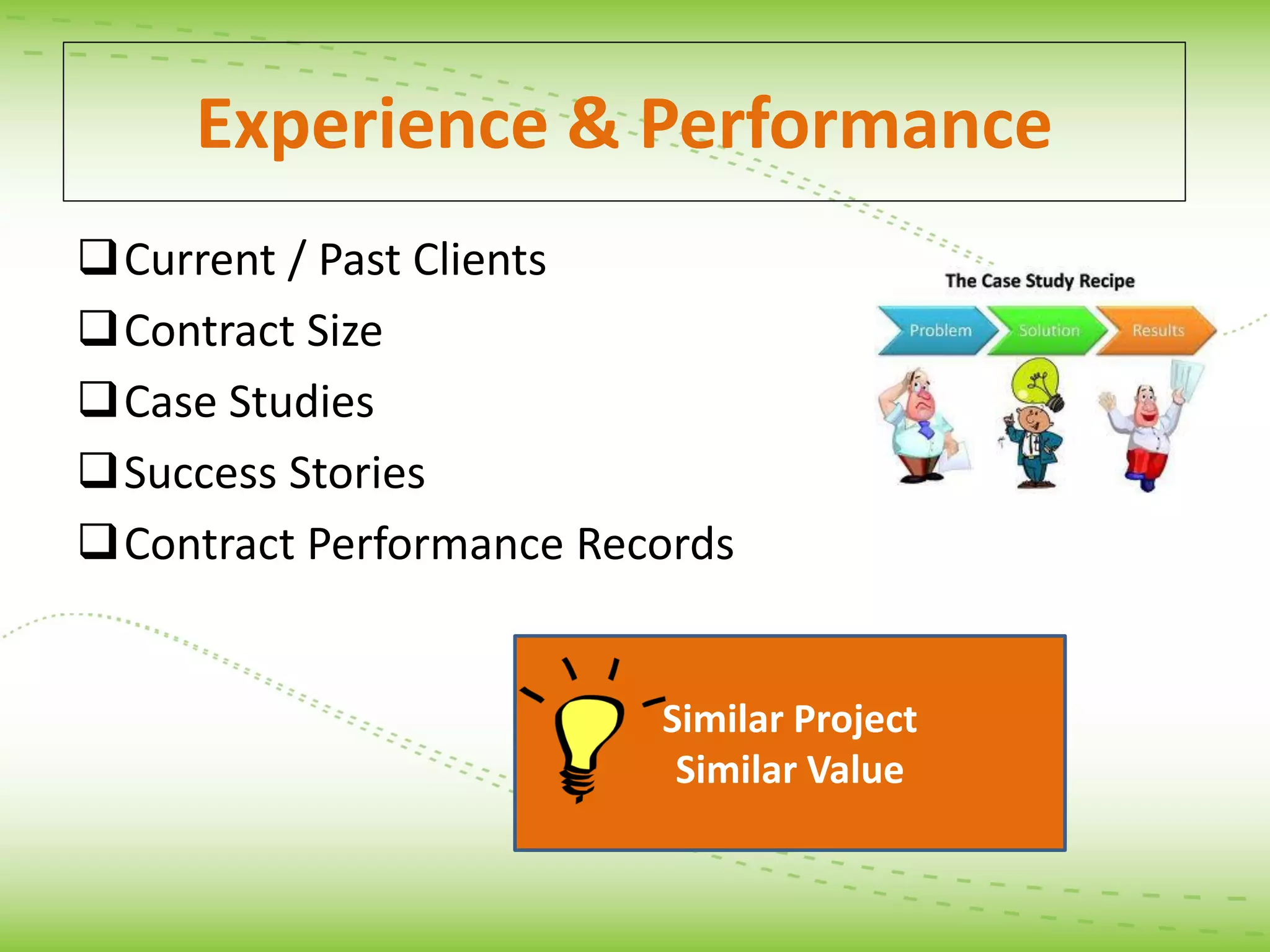 Experience & Performance

❑ Current / Past Clients
❑ Contract Size
❑ Case Studies
❑ Success Stories
❑ Contract Performance Records

The Case Study Recipe

Problem
Solution
Results

Similar Project
Similar Value